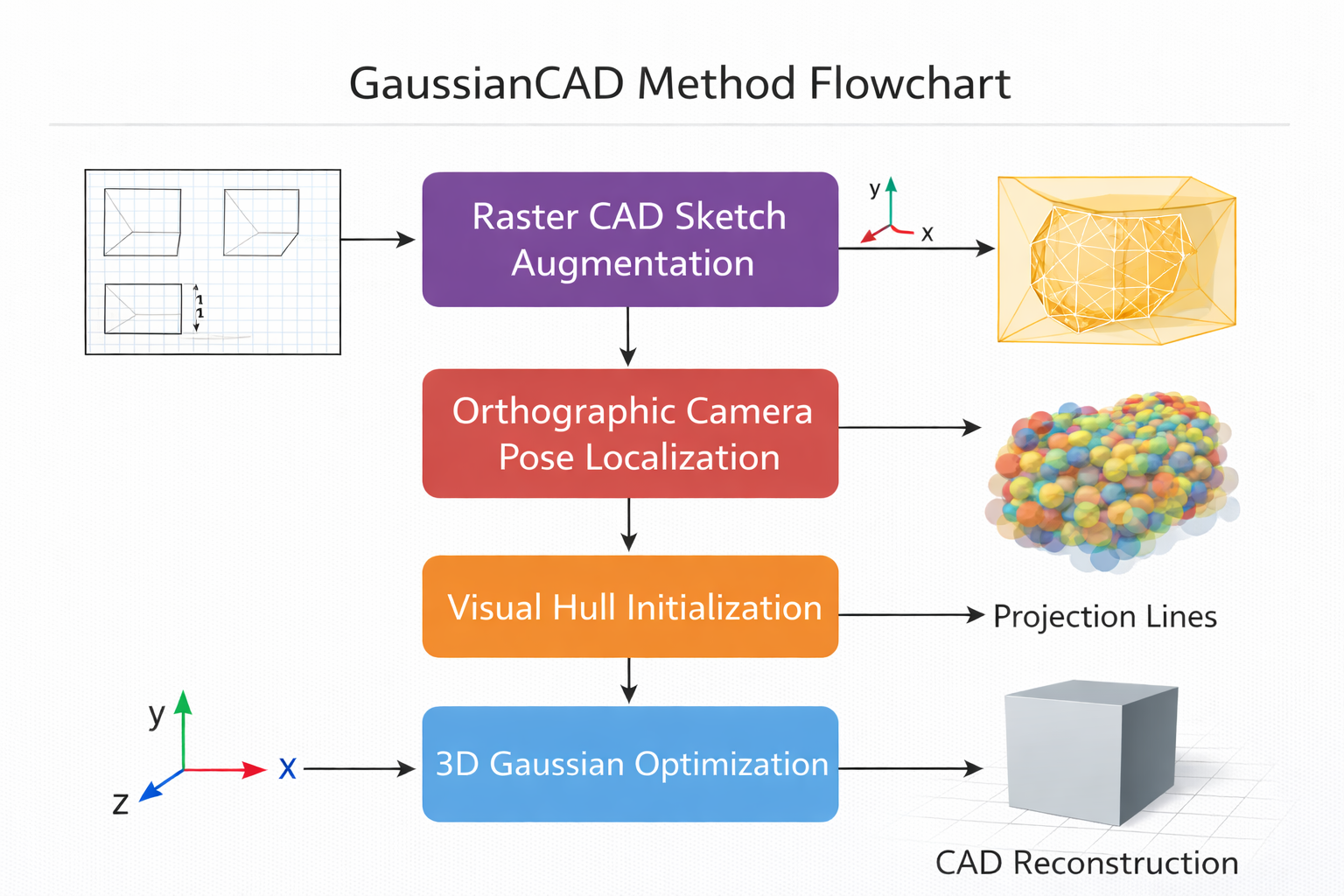 GaussianCAD Method Flowchart

1
1

Raster CAD Sketch Augmentation

y
x

Orthographic Camera Pose Localization

Visual Hull Initialization

Projection Lines

y
x
z

3D Gaussian Optimization

CAD Reconstruction